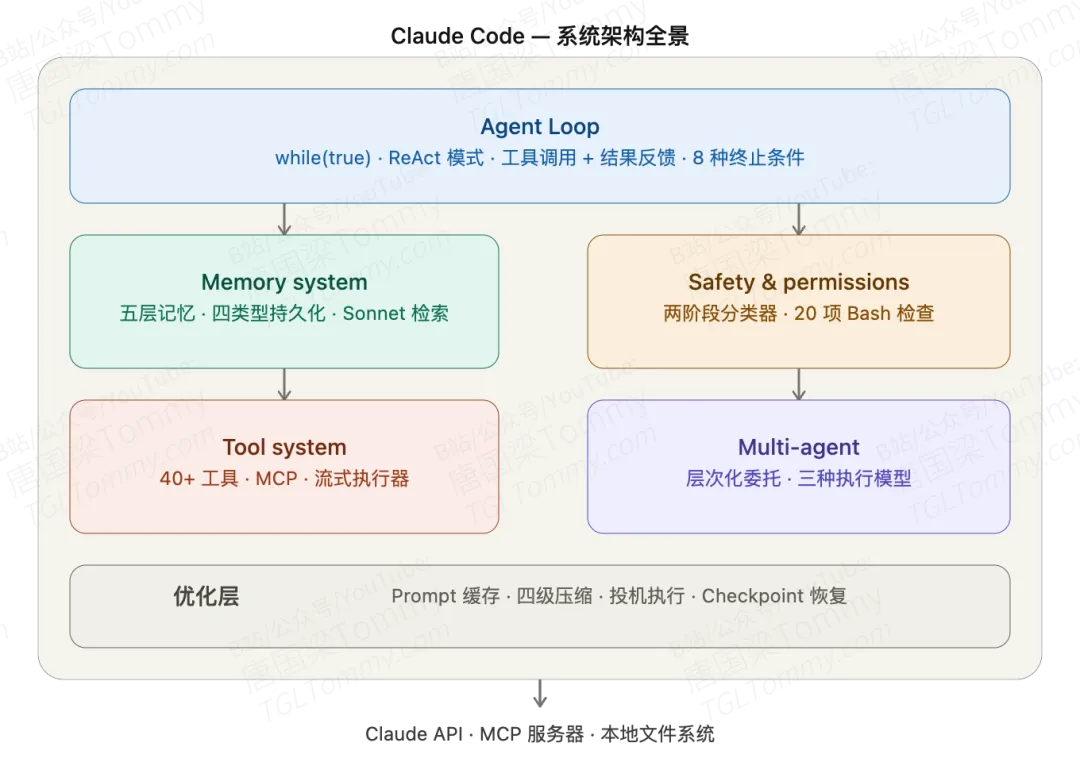 Claude Code — 系统架构全景

Agent Loop
while(true) · ReAct 模式 · 工具调用 + 结果反馈 · 8 种终止条件

Memory system
五层记忆 · 四类型持久化 · Sonnet 检索

Safety & permissions
两阶段分类器 · 20 项 Bash 检查

Tool system
40+ 工具 · MCP · 流式执行器

Multi-agent
层次化委托 · 三种执行模型

优化层
Prompt 缓存 · 四级压缩 · 投机执行 · Checkpoint 恢复

Claude API · MCP 服务器 · 本地文件系统

B站/公众号/YouTube: 唐国梁Tommy TGLTommy.com